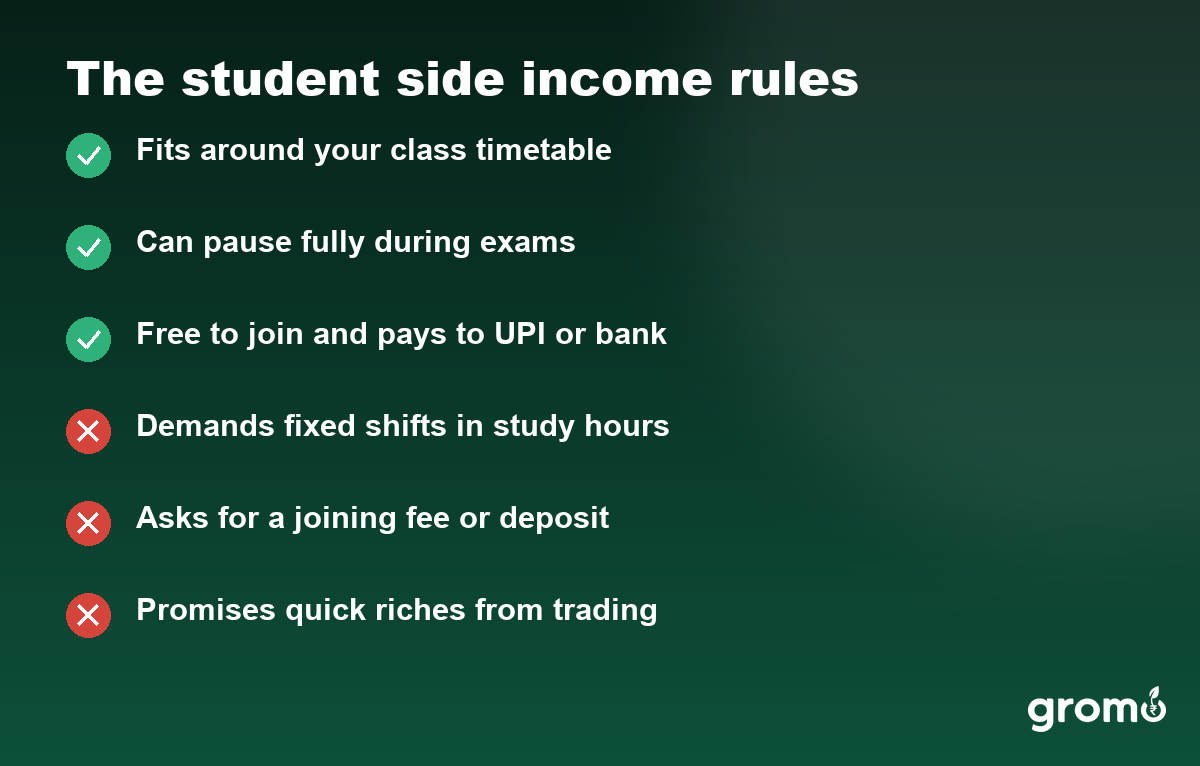 The student side income rules

Fits around your class timetable

Can pause fully during exams

Free to join and pays to UPI or bank

Demands fixed shifts in study hours

Asks for a joining fee or deposit

Promises quick riches from trading

gromo